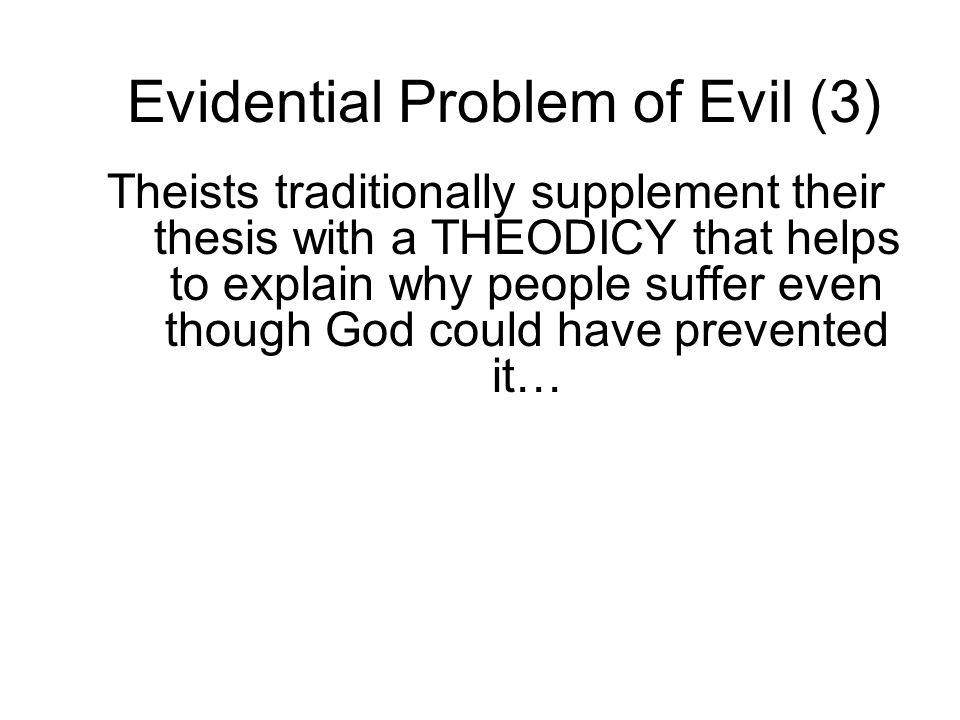 Evidential Problem of Evil (3)

Theists traditionally supplement their thesis with a THEODICY that helps to explain why people suffer even though God could have prevented it…